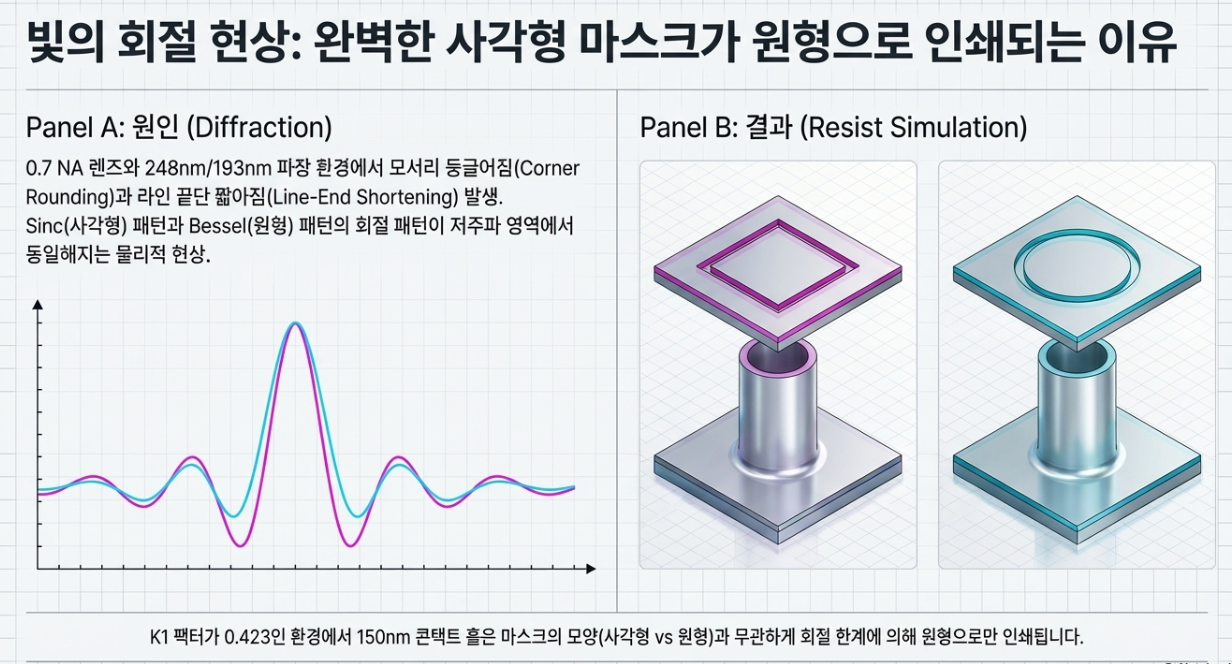 빛의 회절 현상: 완벽한 사각형 마스크가 원형으로 인쇄되는 이유

Panel A: 원인 (Diffraction)

0.7 NA 렌즈와 248nm/193nm 파장 환경에서 모서리 둥글어짐(Corner Rounding)과 라인 끝단 짧아짐(Line-End Shortening) 발생. Sinc(사각형) 패턴과 Bessel(원형) 패턴의 회절 패턴이 저주파 영역에서 동일해지는 물리적 현상.

Panel B: 결과 (Resist Simulation)

K1 팩터가 0.423인 환경에서 150nm 콘택트 홀은 마스크의 모양(사각형 vs 원형)과 무관하게 회절 한계에 의해 원형으로만 인쇄됩니다.